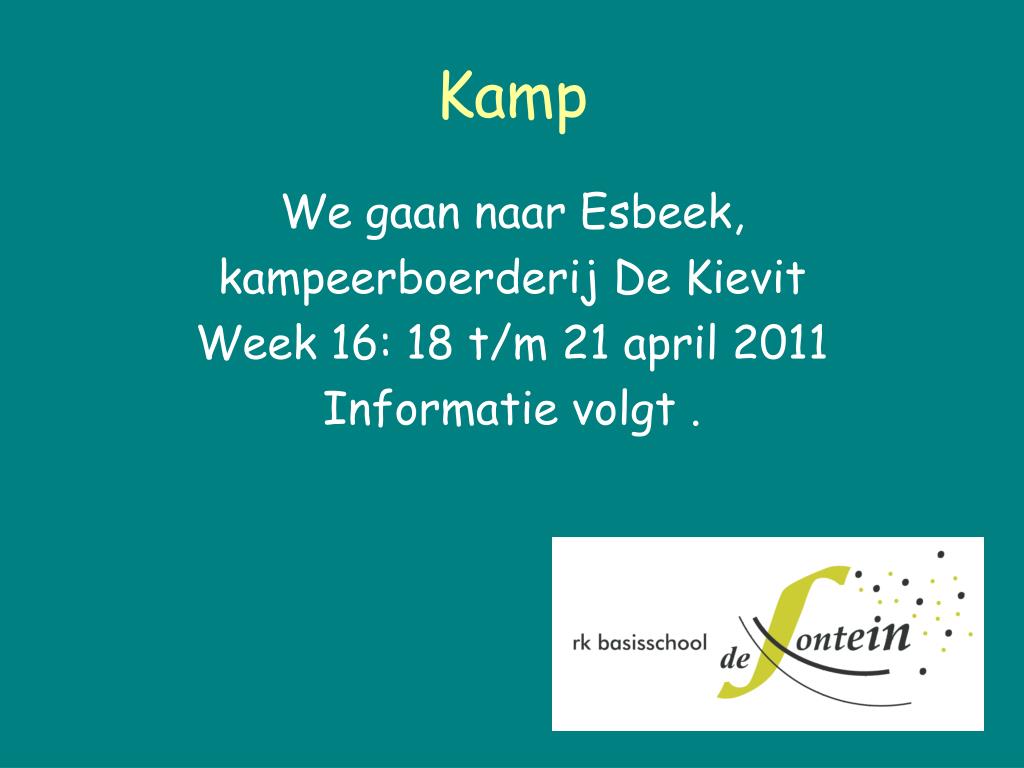 Kamp

We gaan naar Esbeek, kampeerboerderij De Kievit
Week 16: 18 t/m 21 april 2011
Informatie volgt .

rk basisschool de fontein